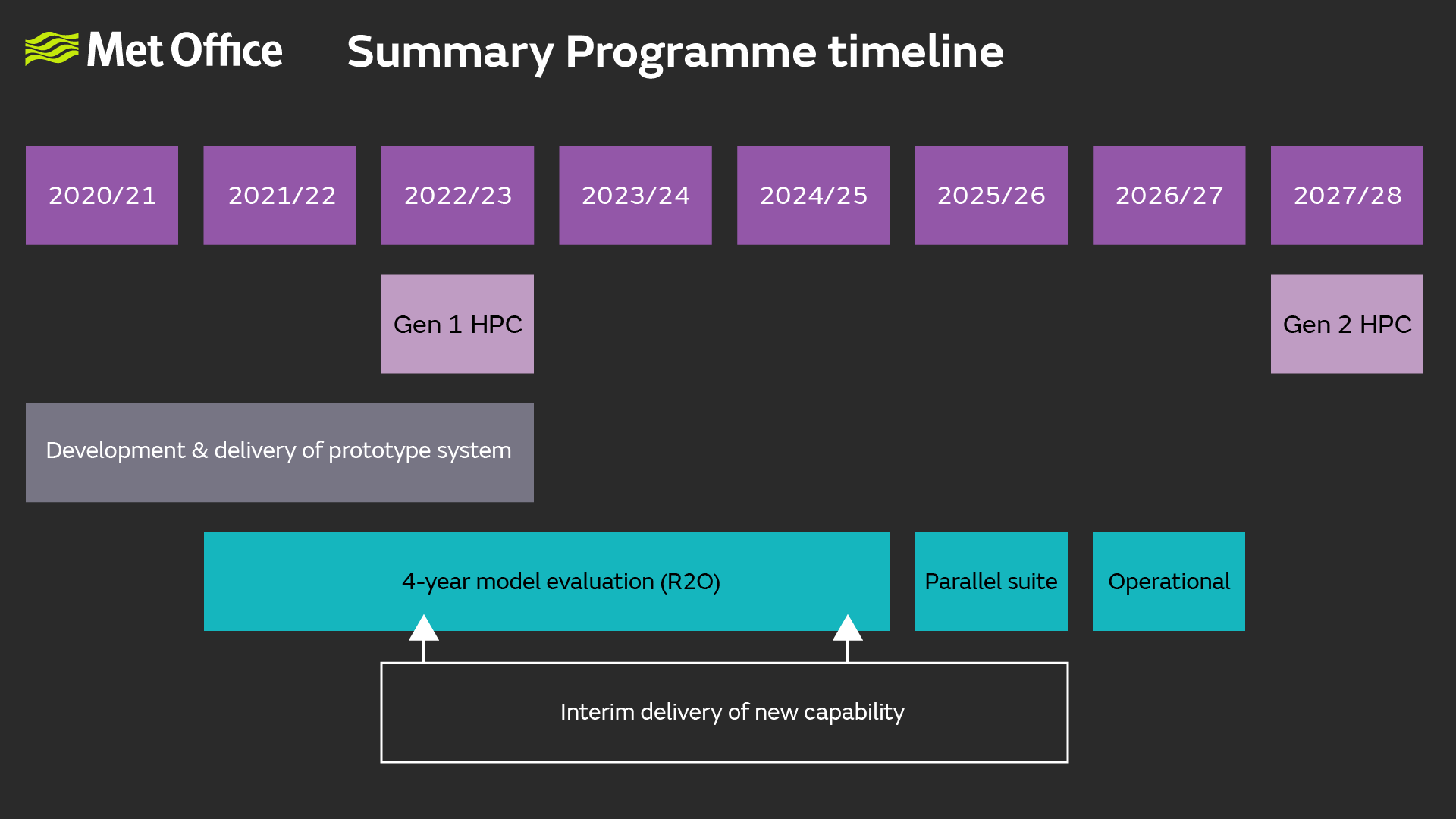 Met Office

Summary Programme timeline

2020/21

2021/22

2022/23

2023/24

2024/25

2025/26

2026/27

2027/28

Gen 1 HPC

Gen 2 HPC

Development & delivery of prototype system

4-year model evaluation (R2O)

Parallel suite

Operational

Interim delivery of new capability